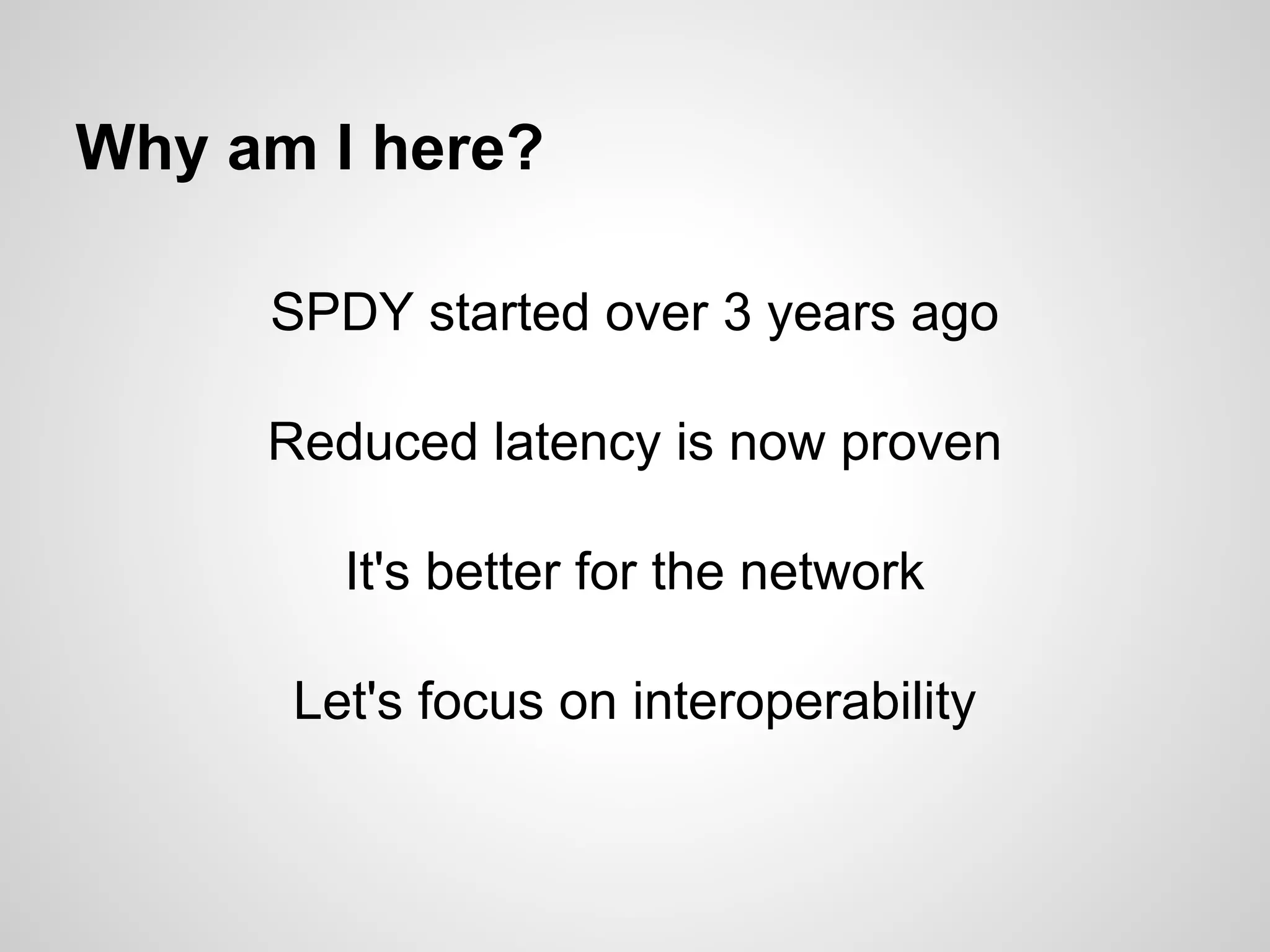 Why am I here?

SPDY started over 3 years ago

Reduced latency is now proven

It's better for the network

Let's focus on interoperability